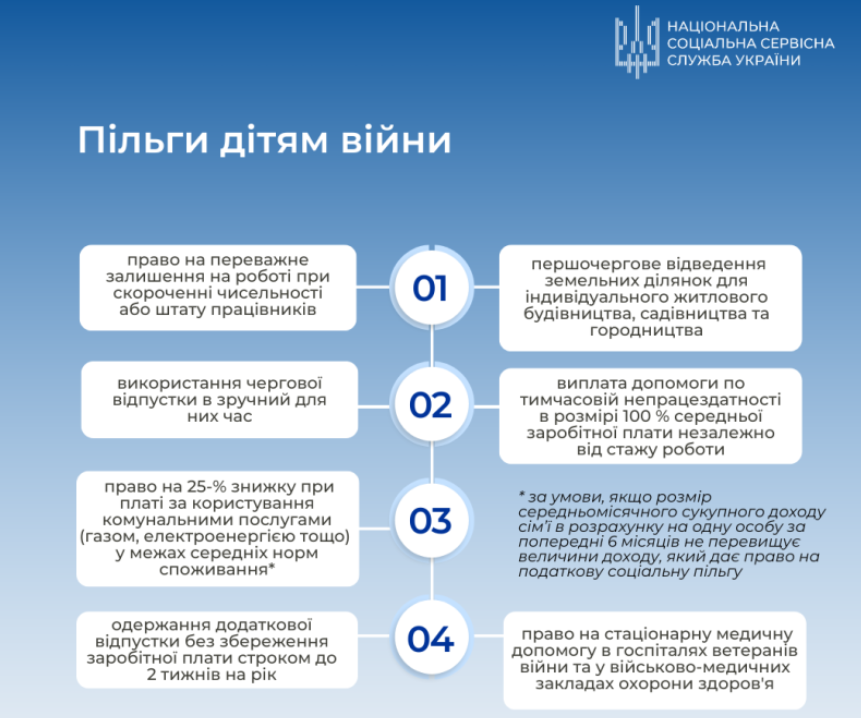 НАЦІОНАЛЬНА СОЦІАЛЬНА СЕРВІСНА СЛУЖБА УКРАЇНИ

Пільги дітям війни

право на переважне залишення на роботі при скороченні чисельності або штату працівників

01

першочергове відведення земельних ділянок для індивідуального житлового будівництва, садівництва та городництва

використання чергової відпустки в зручний для них час

02

виплата допомоги по тимчасовій непрацездатності в розмірі 100 % середньої заробітної плати незалежно від стажу роботи

право на 25-% знижку при платі за користування комунальними послугами (газом, електроенергією тощо) у межах середніх норм споживання*

03

* за умови, якщо розмір середньомісячного сукупного доходу сім'ї в розрахунку на одну особу за попередні 6 місяців не перевищує величини доходу, який дає право на податкову соціальну пільгу

одержання додаткової відпустки без збереження заробітної плати строком до 2 тижнів на рік

04

право на стаціонарну медичну допомогу в госпіталях ветеранів війни та у військово-медичних закладах охорони здоров'я